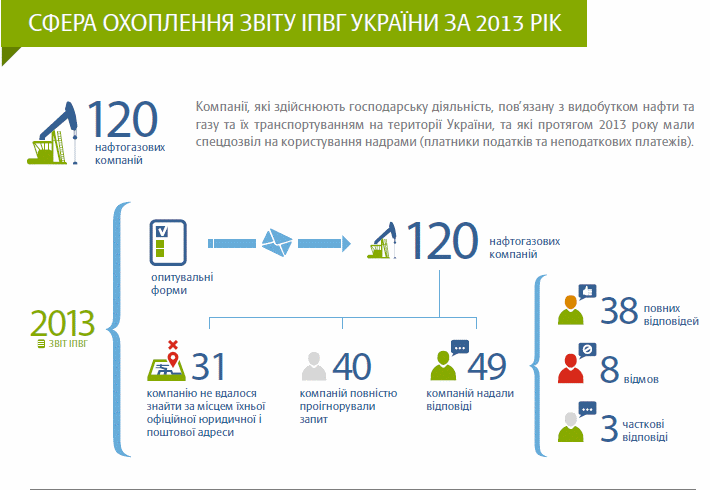 СФЕРА ОХОПЛЕННЯ ЗВІТУ ІПВГ УКРАЇНИ ЗА 2013 РІК

120
нафтогазових компаній

Компанії, які здійснюють господарську діяльність, пов'язану з видобутком нафти та газу та їх транспортуванням на території України, та які протягом 2013 року мали спецдозвіл на користування надрами (платники податків та неподаткових платежів).

2013
ЗВІТ ІПВГ

опитувальні форми

120
нафтогазових компаній

31
компанію не вдалося знайти за місцем їхньої офіційної юридичної і поштової адреси

40
компаній повністю проігнорували запит

49
компаній надали відповіді

38 повних відповідей

8 відмов

3 часткові відповіді